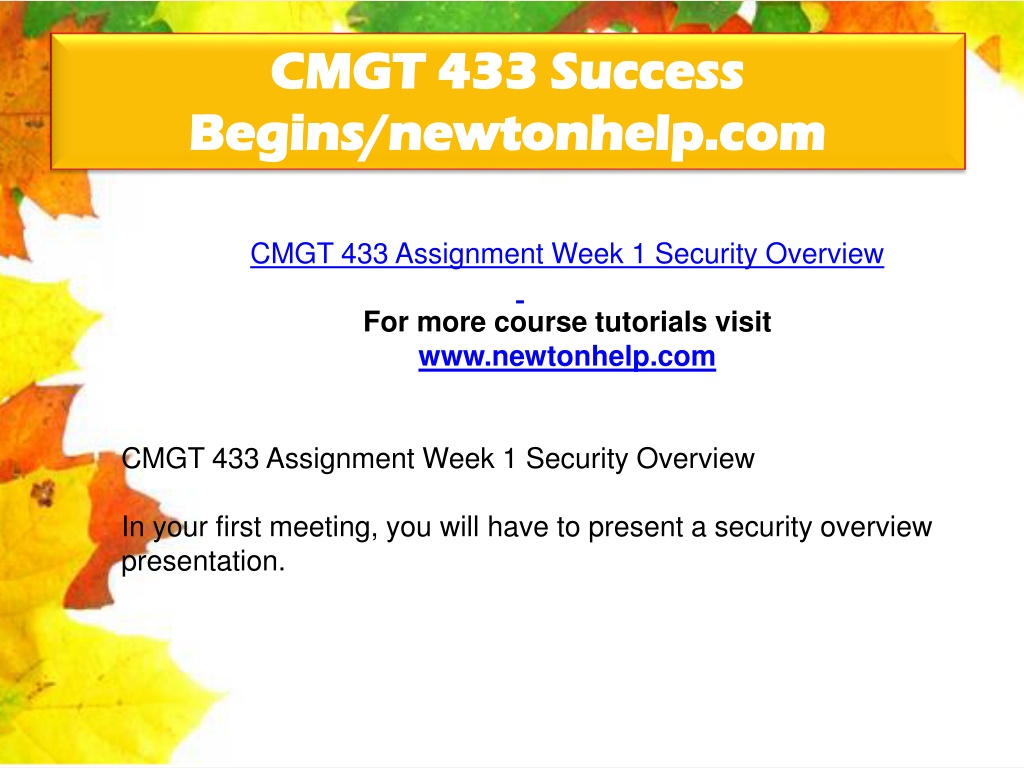 CMGT 433 Success Begins/newtonhelp.com

CMGT 433 Assignment Week 1 Security Overview

For more course tutorials visit
www.newtonhelp.com

CMGT 433 Assignment Week 1 Security Overview

In your first meeting, you will have to present a security overview presentation.